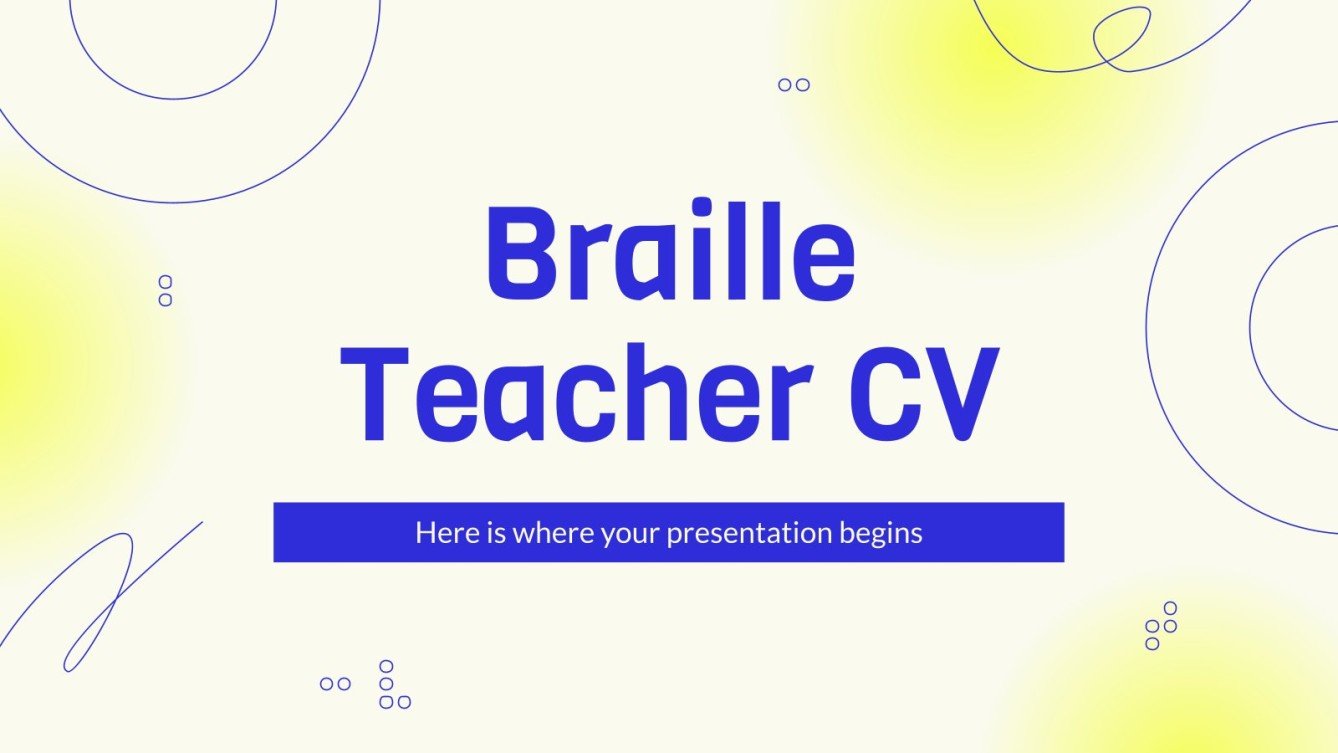 Braille Teacher CV

Here is where your presentation begins